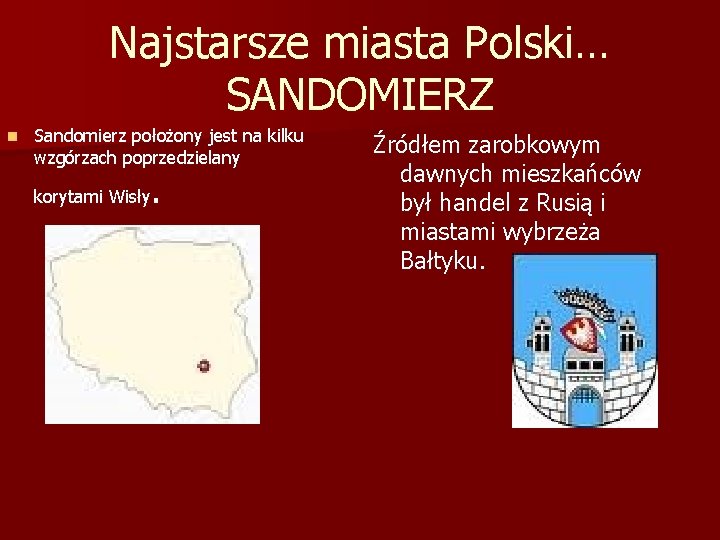 Najstarsze miasta Polski… SANDOMIERZ

Sandomierz położony jest na kilku wzgórzach poprzedzielany korytami Wisły.

Źródłem zarobkowym dawnych mieszkańców był handel z Rusią i miastami wybrzeża Bałtyku.